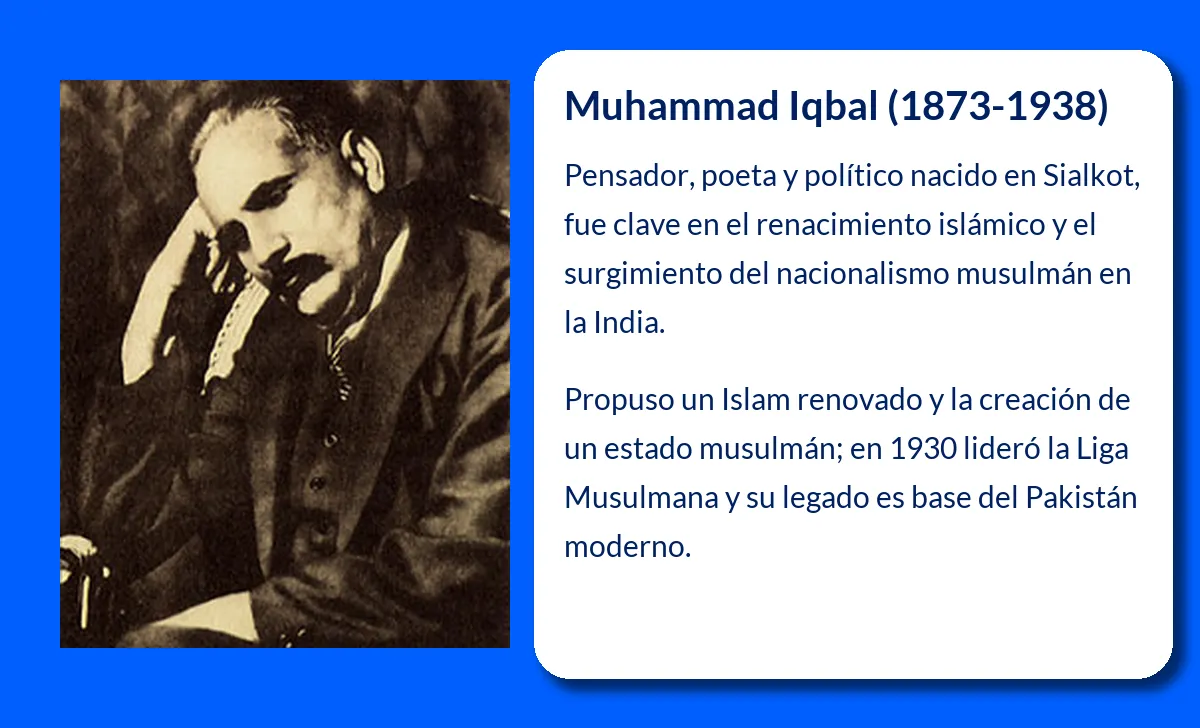 Muhammad Iqbal (1873-1938)

Pensador, poeta y político nacido en Sialkot, fue clave en el renacimiento islámico y el surgimiento del nacionalismo musulmán en la India.

Propuso un Islam renovado y la creación de un estado musulmán; en 1930 lideró la Liga Musulmana y su legado es base del Pakistán moderno.